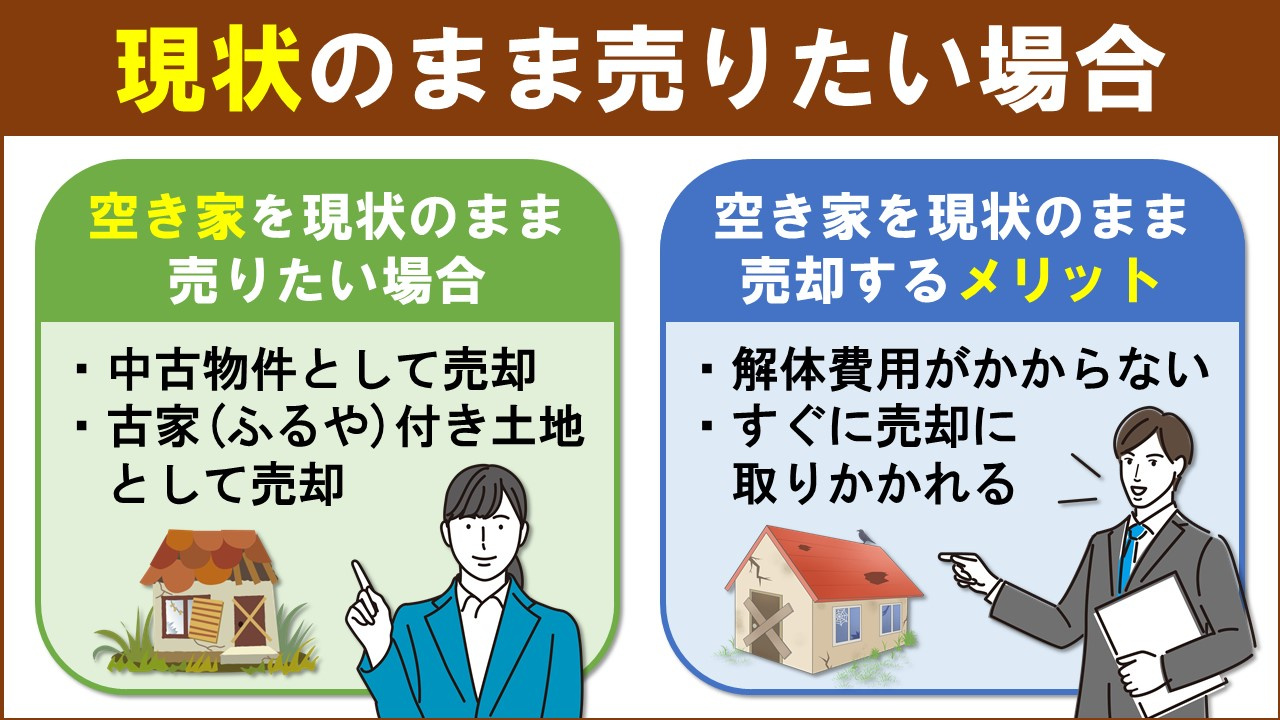 現状のまま売りたい場合

空き家を現状のまま売りたい場合

・中古物件として売却
・古家(ふるや)付き土地として売却

空き家を現状のまま売却するメリット

・解体費用がかからない
・すぐに売却に取りかかれる